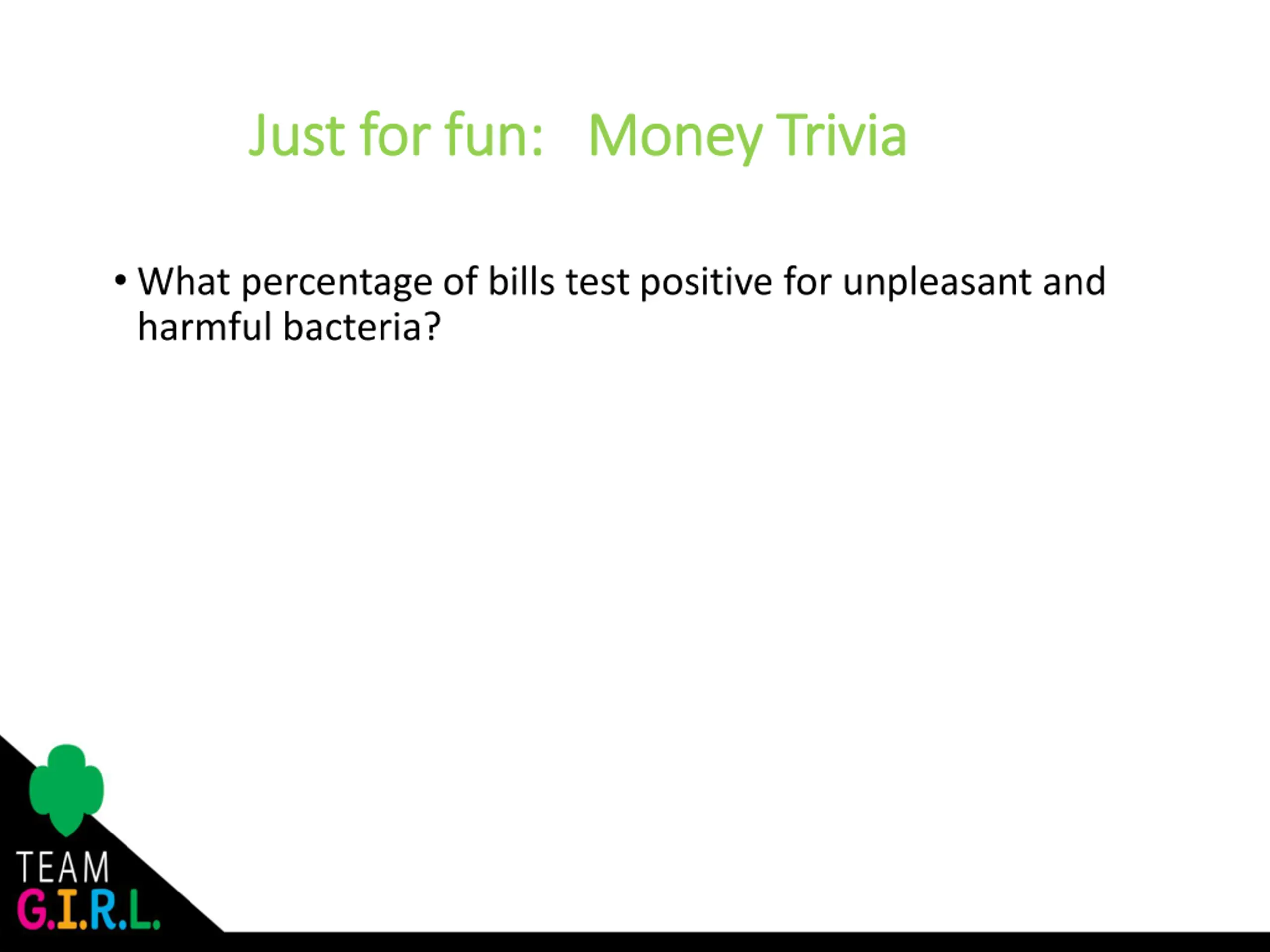 Just for fun: Money Trivia

• What percentage of bills test positive for unpleasant and harmful bacteria?

TEAM
G.I.R.L.